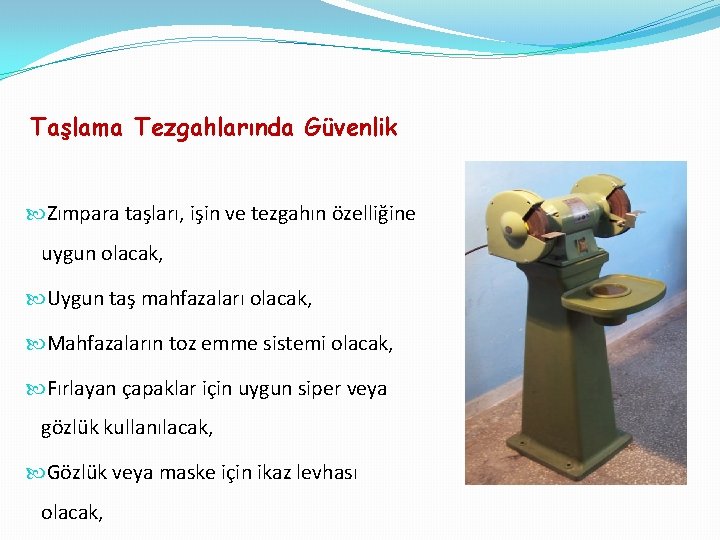 Taşlama Tezgahlarında Güvenlik

Zımpara taşları, işin ve tezgahın özelliğine uygun olacak,

Uygun taş mahfazaları olacak,

Mahfazaların toz emme sistemi olacak,

Fırlayan çapaklar için uygun siper veya gözlük kullanılacak,

Gözlük veya maske için ikaz levhası olacak,